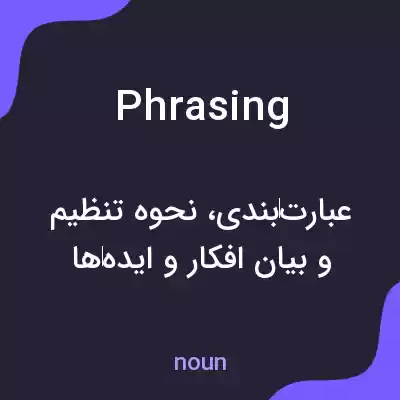 Phrasing

عبارت‌بندی، نحوه تنظیم و بیان افکار و ایده‌ها

noun